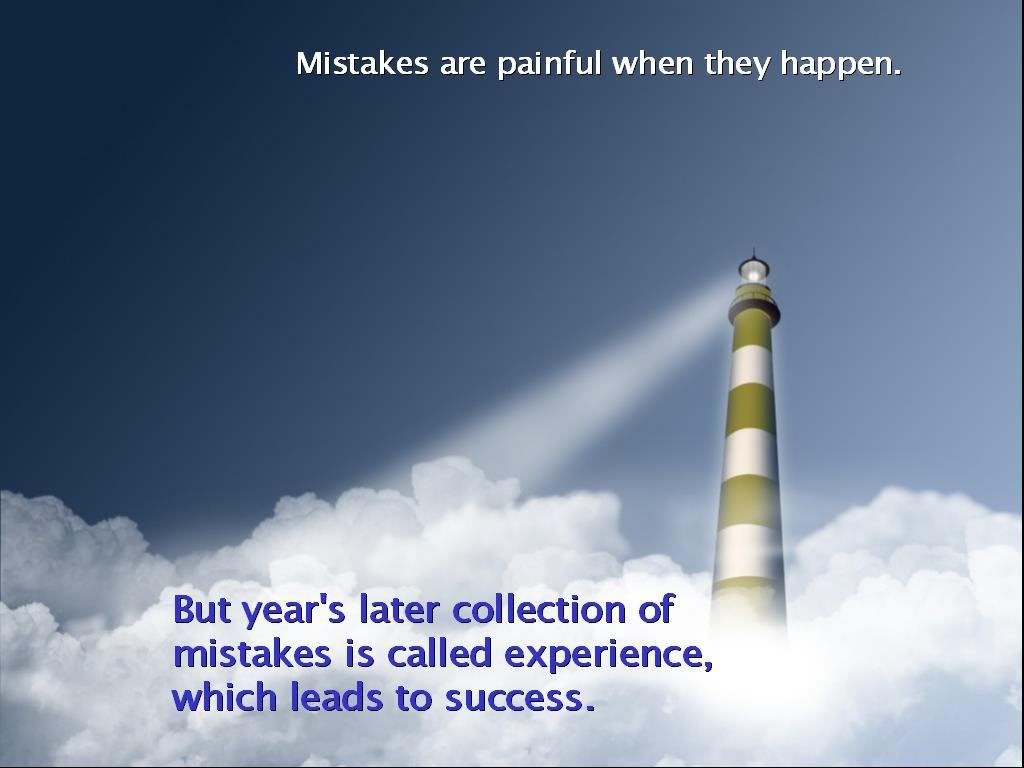 Mistakes are painful when they happen.

But year's later collection of mistakes is called experience, which leads to success.